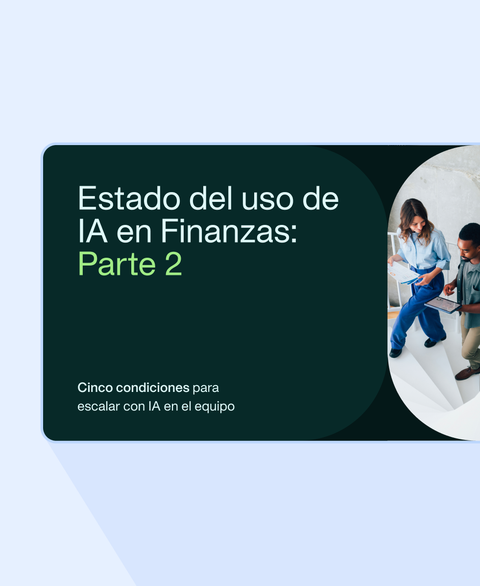 Estado del uso de IA en Finanzas: Parte 2

Cinco condiciones para escalar con IA en el equipo